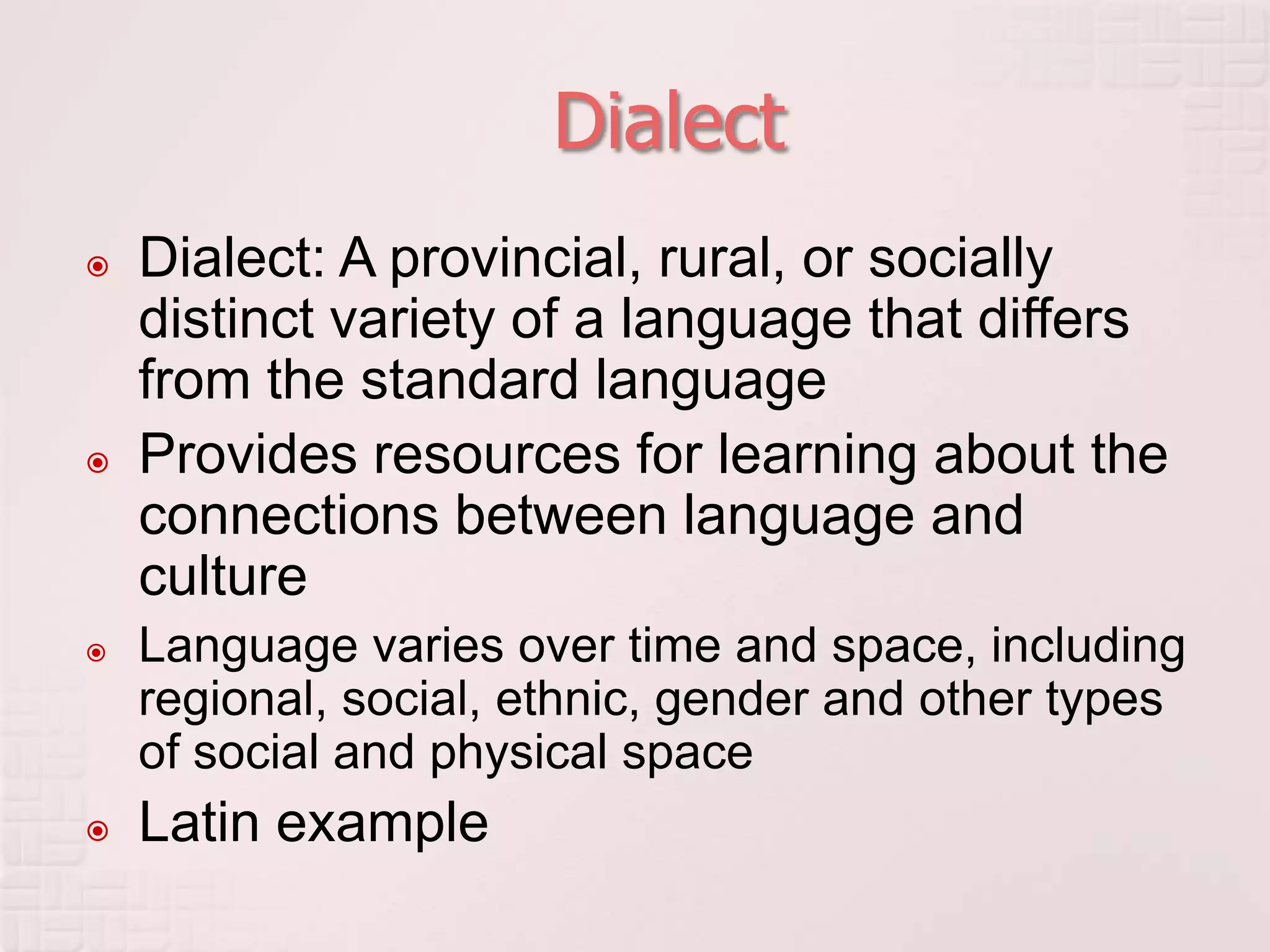 Dialect

Dialect: A provincial, rural, or socially distinct variety of a language that differs from the standard language

Provides resources for learning about the connections between language and culture

Language varies over time and space, including regional, social, ethnic, gender and other types of social and physical space

Latin example